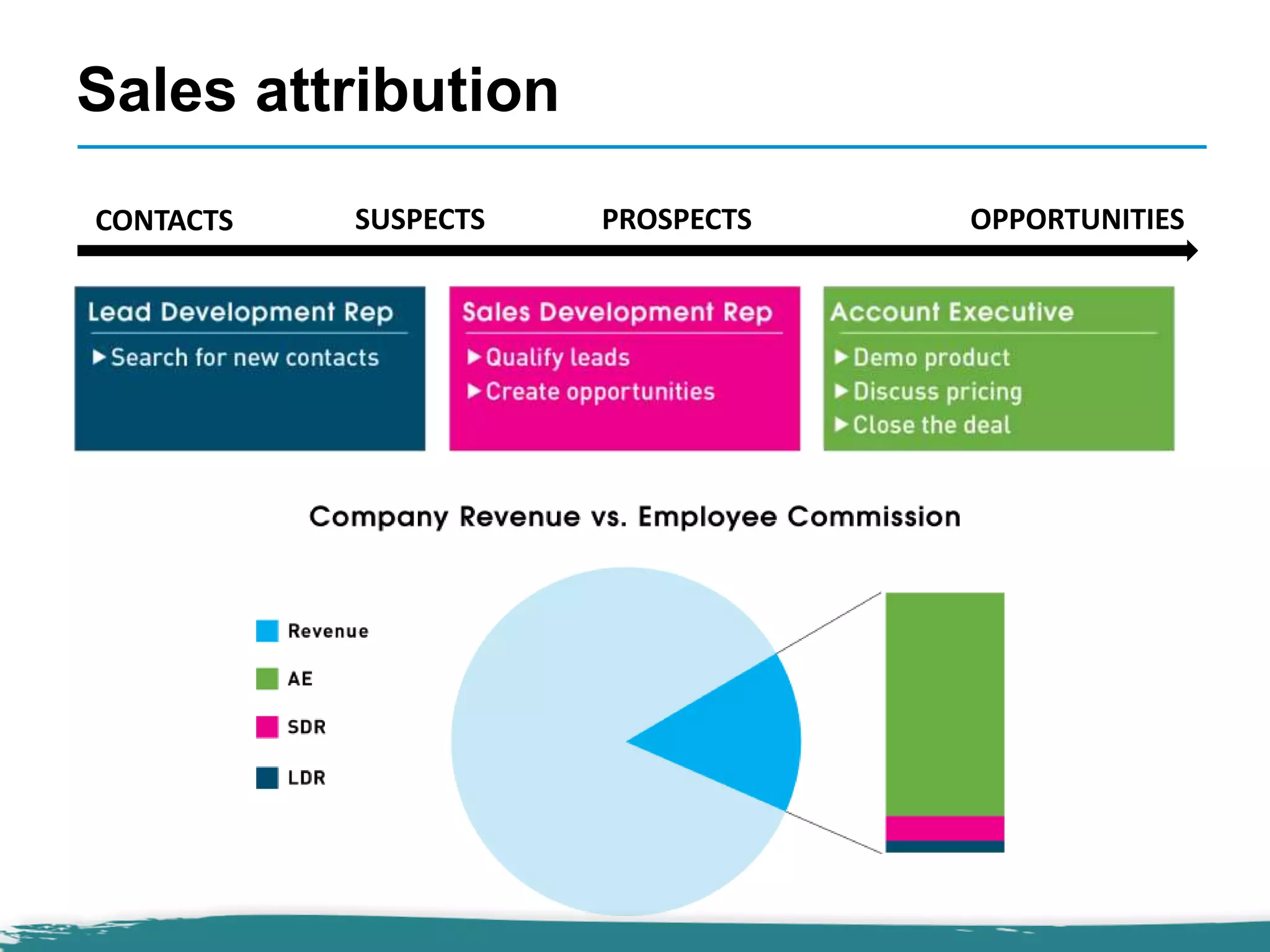 Sales attribution

CONTACTS SUSPECTS PROSPECTS OPPORTUNITIES

Lead Development Rep
▶ Search for new contacts

Sales Development Rep
▶ Qualify leads
▶ Create opportunities

Account Executive
▶ Demo product
▶ Discuss pricing
▶ Close the deal

Company Revenue vs. Employee Commission

Revenue
AE
SDR
LDR